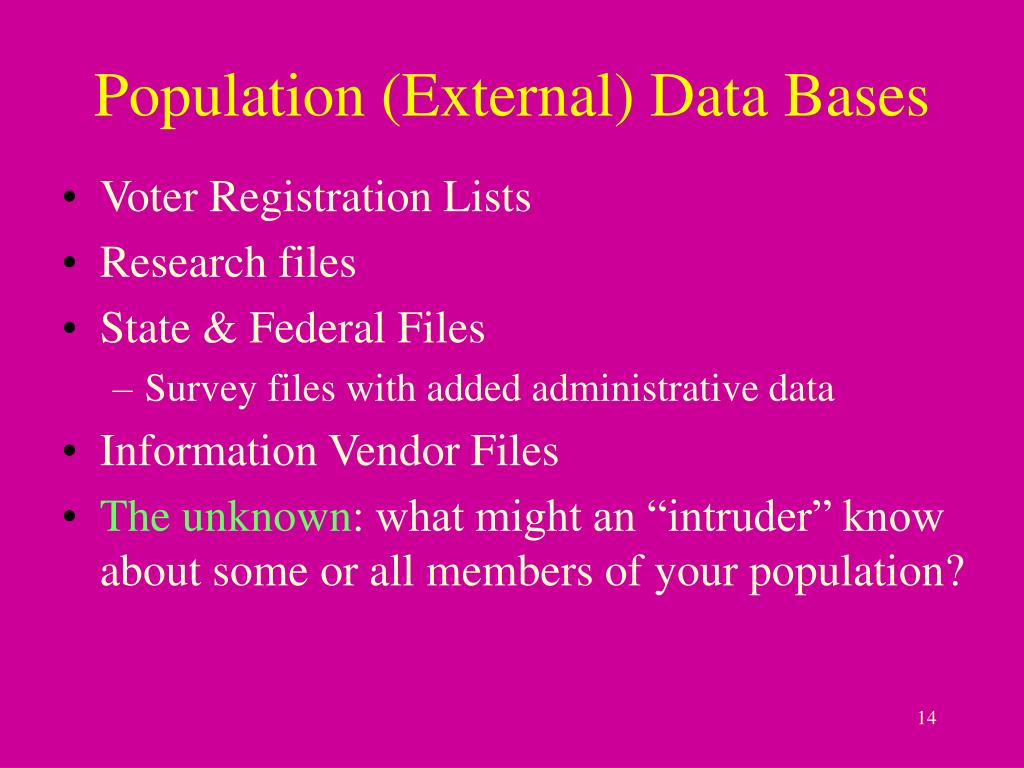 Population (External) Data Bases

• Voter Registration Lists
• Research files
• State & Federal Files
  – Survey files with added administrative data
• Information Vendor Files
• The unknown: what might an “intruder” know about some or all members of your population?

14